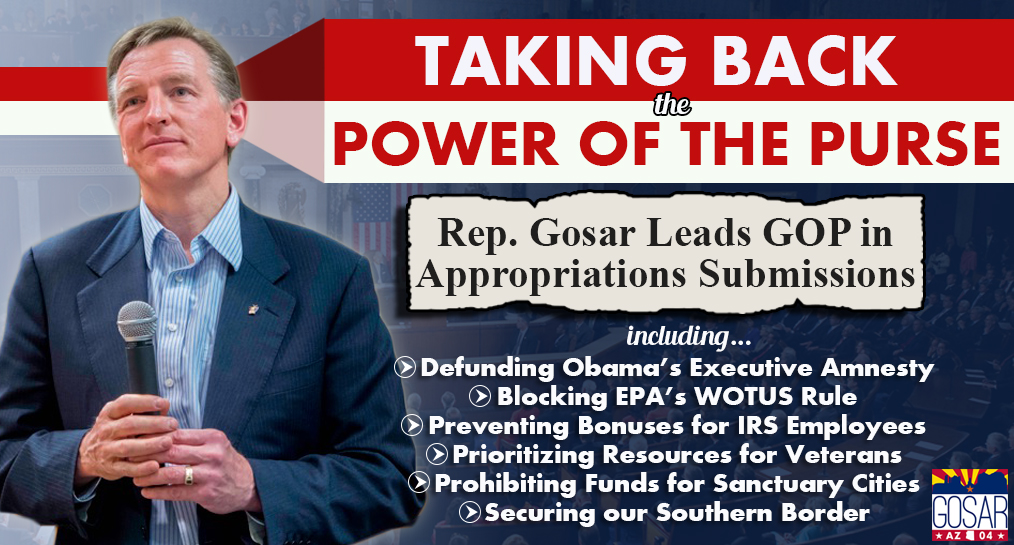 TAKING BACK
the
POWER OF THE PURSE

Rep. Gosar Leads GOP in Appropriations Submissions

including...
Defunding Obama's Executive Amnesty
Blocking EPA's WOTUS Rule
Preventing Bonuses for IRS Employees
Prioritizing Resources for Veterans
Prohibiting Funds for Sanctuary Cities
Securing our Southern Border

GOSAR
AZ 04